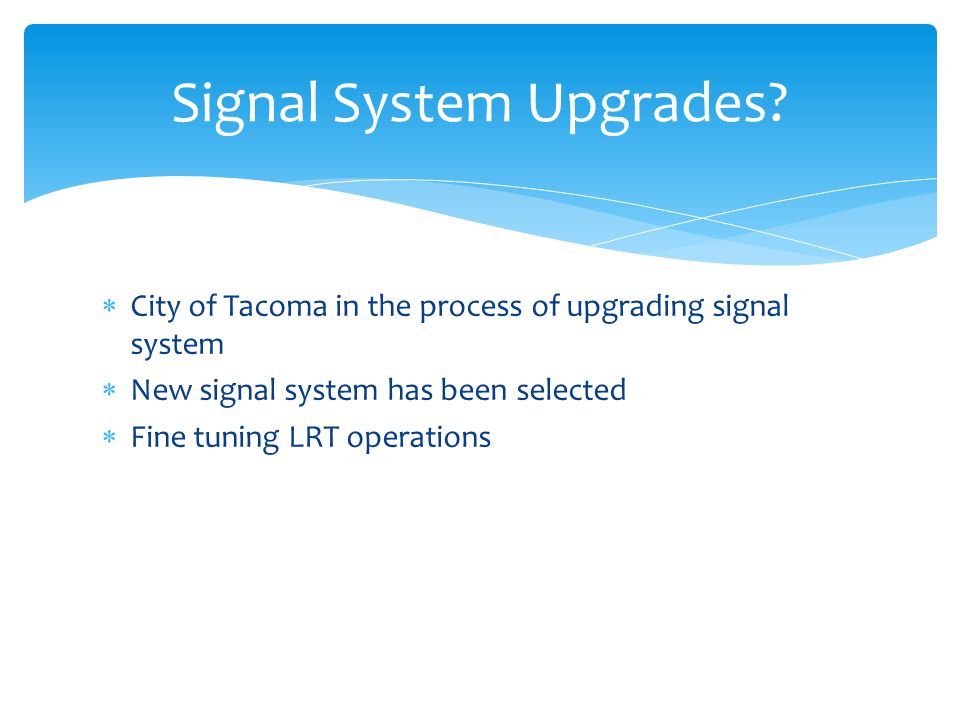 Signal System Upgrades?

* City of Tacoma in the process of upgrading signal system
* New signal system has been selected
* Fine tuning LRT operations